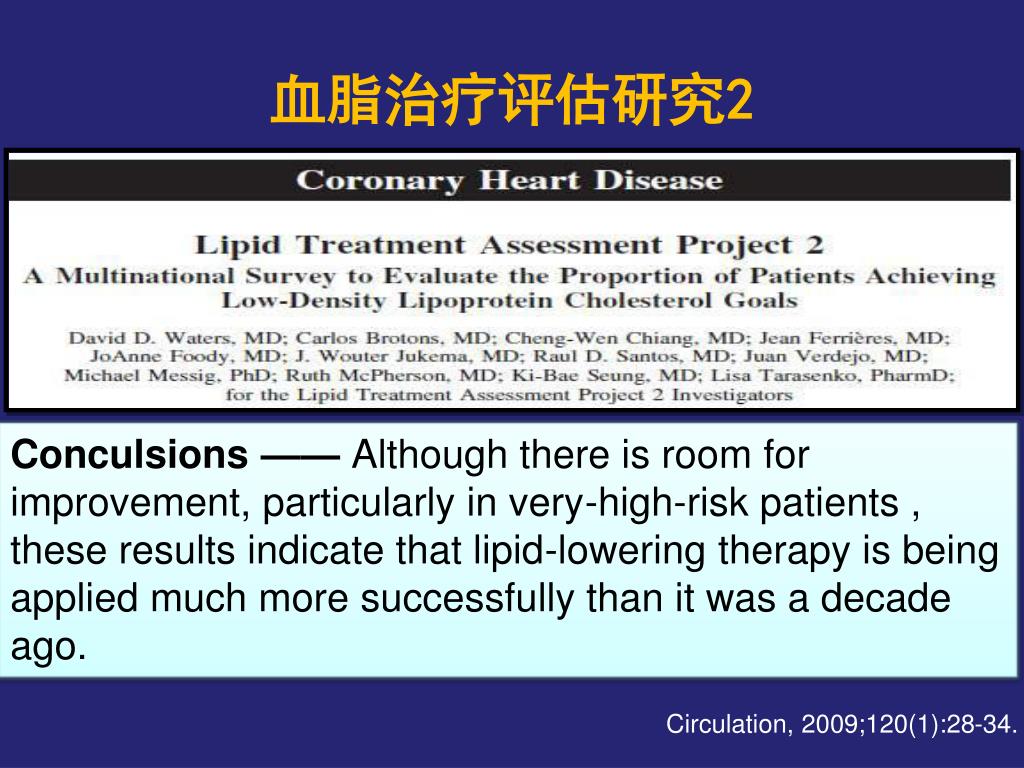 血脂治疗评估研究2

Coronary Heart Disease

Lipid Treatment Assessment Project 2
A Multinational Survey to Evaluate the Proportion of Patients Achieving Low-Density Lipoprotein Cholesterol Goals

David D. Waters, MD; Carlos Brotons, MD; Cheng-Wen Chiang, MD; Jean Ferrières, MD; JoAnne Foody, MD; J. Wouter Jukema, MD; Raul D. Santos, MD; Juan Verdejo, MD; Michael Messig, PhD; Ruth McPherson, MD; Ki-Bae Seung, MD; Lisa Tarasenko, PharmD; for the Lipid Treatment Assessment Project 2 Investigators

Conculsions —— Although there is room for improvement, particularly in very-high-risk patients , these results indicate that lipid-lowering therapy is being applied much more successfully than it was a decade ago.

Circulation, 2009;120(1):28-34.